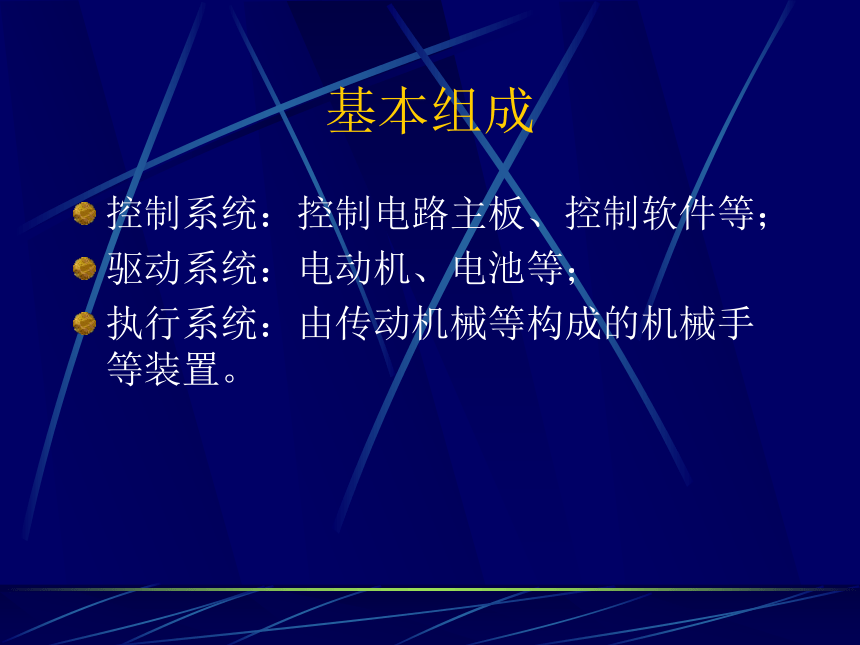 基本组成

控制系统：控制电路主板、控制软件等；

驱动系统：电动机、电池等；

执行系统：由传动机械等构成的机械手等装置。